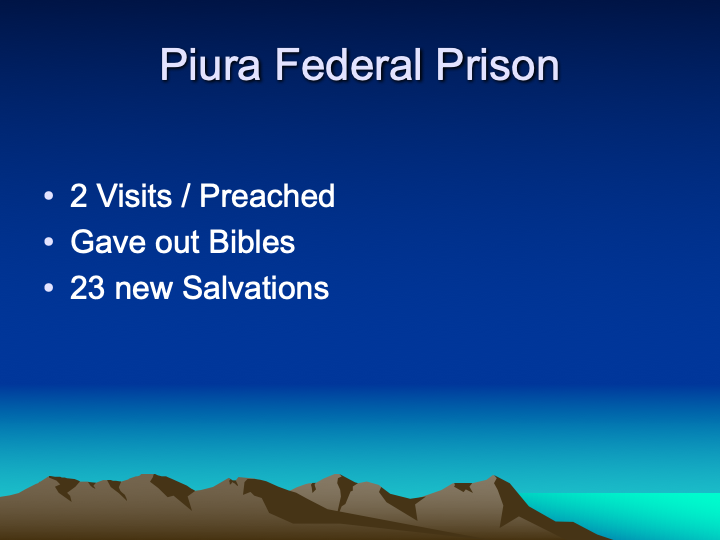 Piura Federal Prison

• 2 Visits / Preached
• Gave out Bibles
• 23 new Salvations